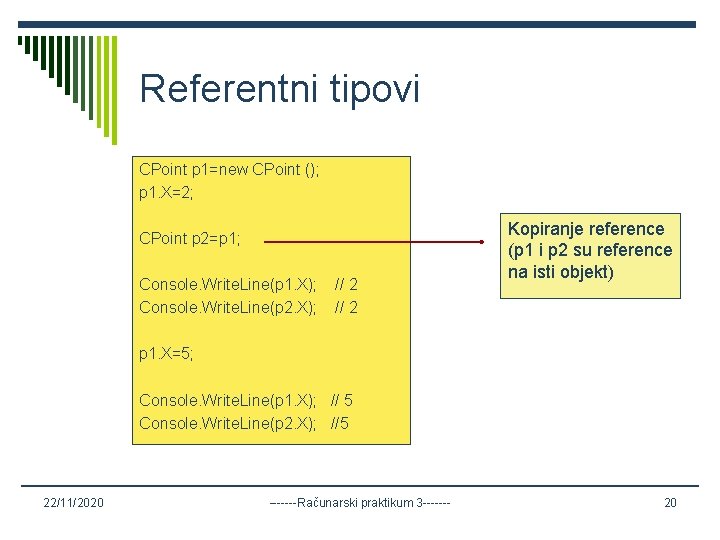 Referentni tipovi

CPoint p1=new CPoint ();
p1.X=2;

CPoint p2=p1;

Console.WriteLine(p1.X); // 2
Console.WriteLine(p2.X); // 2

p1.X=5;

Console.WriteLine(p1.X); // 5
Console.WriteLine(p2.X); //5

Kopiranje reference (p1 i p2 su reference na isti objekt)

22/11/2020

------Računarski praktikum 3-------

20